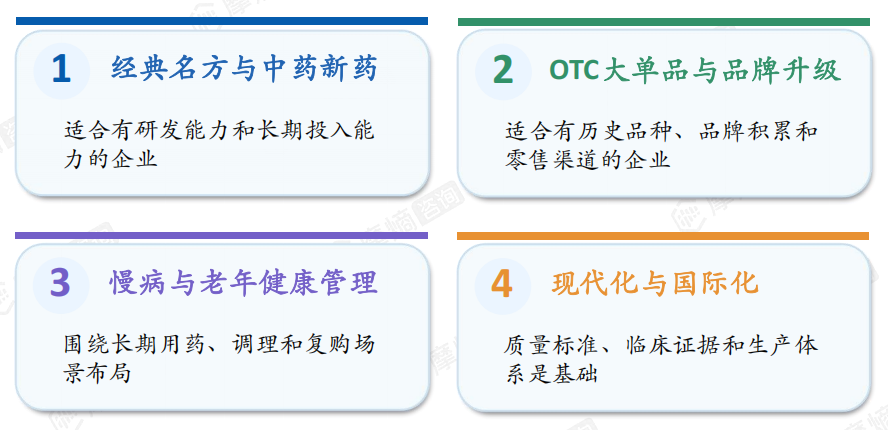 1 经典名方与中药新药

适合有研发能力和长期投入能力的企业

2 OTC大单品与品牌升级

适合有历史品种、品牌积累和零售渠道的企业

3 慢病与老年健康管理

围绕长期用药、调理和复购场景布局

4 现代化与国际化

质量标准、临床证据和生产体系是基础